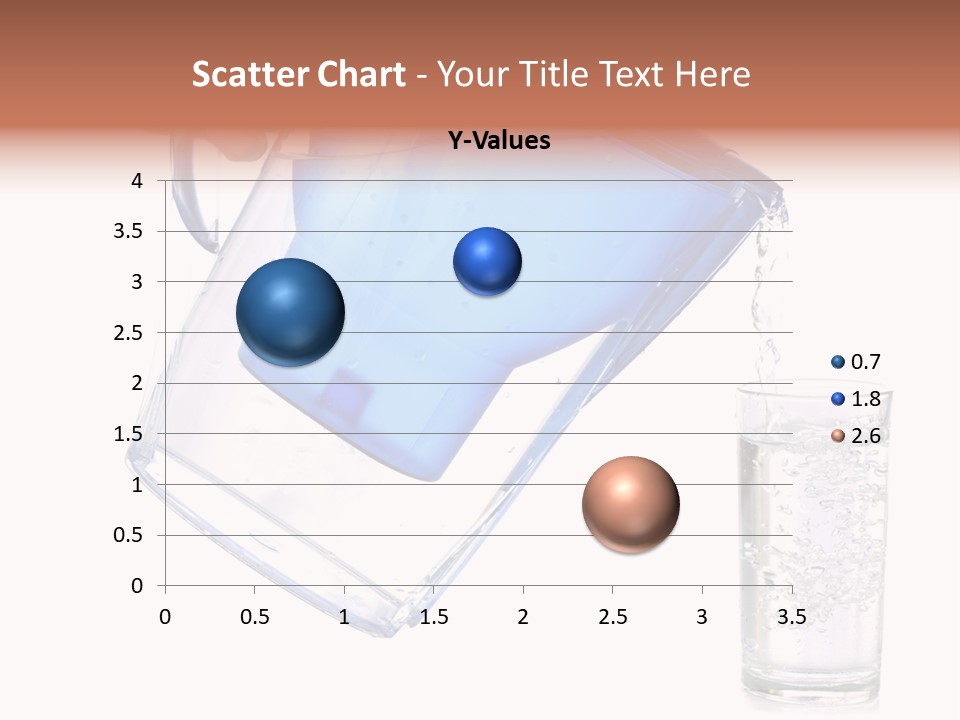 Scatter Chart - Your Title Text Here

Y-Values

4
3.5
3
2.5
2
1.5
1
0.5
0

0 0.5 1 1.5 2 2.5 3 3.5

0.7
1.8
2.6